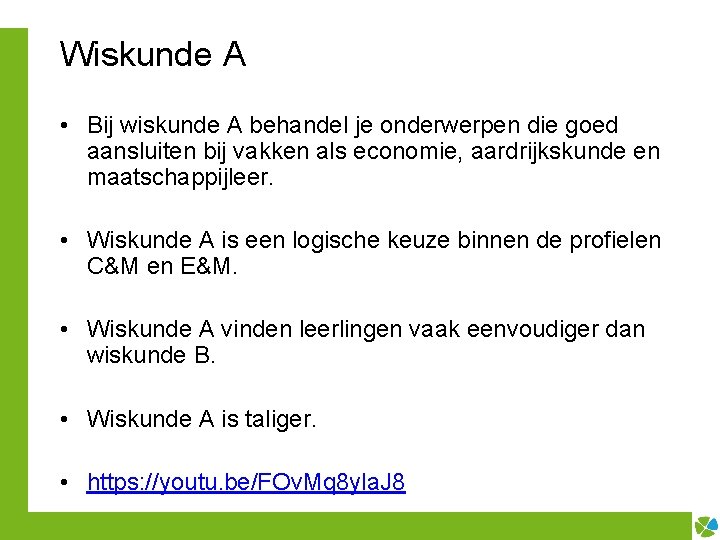 Wiskunde A

• Bij wiskunde A behandel je onderwerpen die goed aansluiten bij vakken als economie, aardrijkskunde en maatschappijleer.

• Wiskunde A is een logische keuze binnen de profielen C&M en E&M.

• Wiskunde A vinden leerlingen vaak eenvoudiger dan wiskunde B.

• Wiskunde A is taliger.

• https://youtu.be/FOvMq8ylaJ8